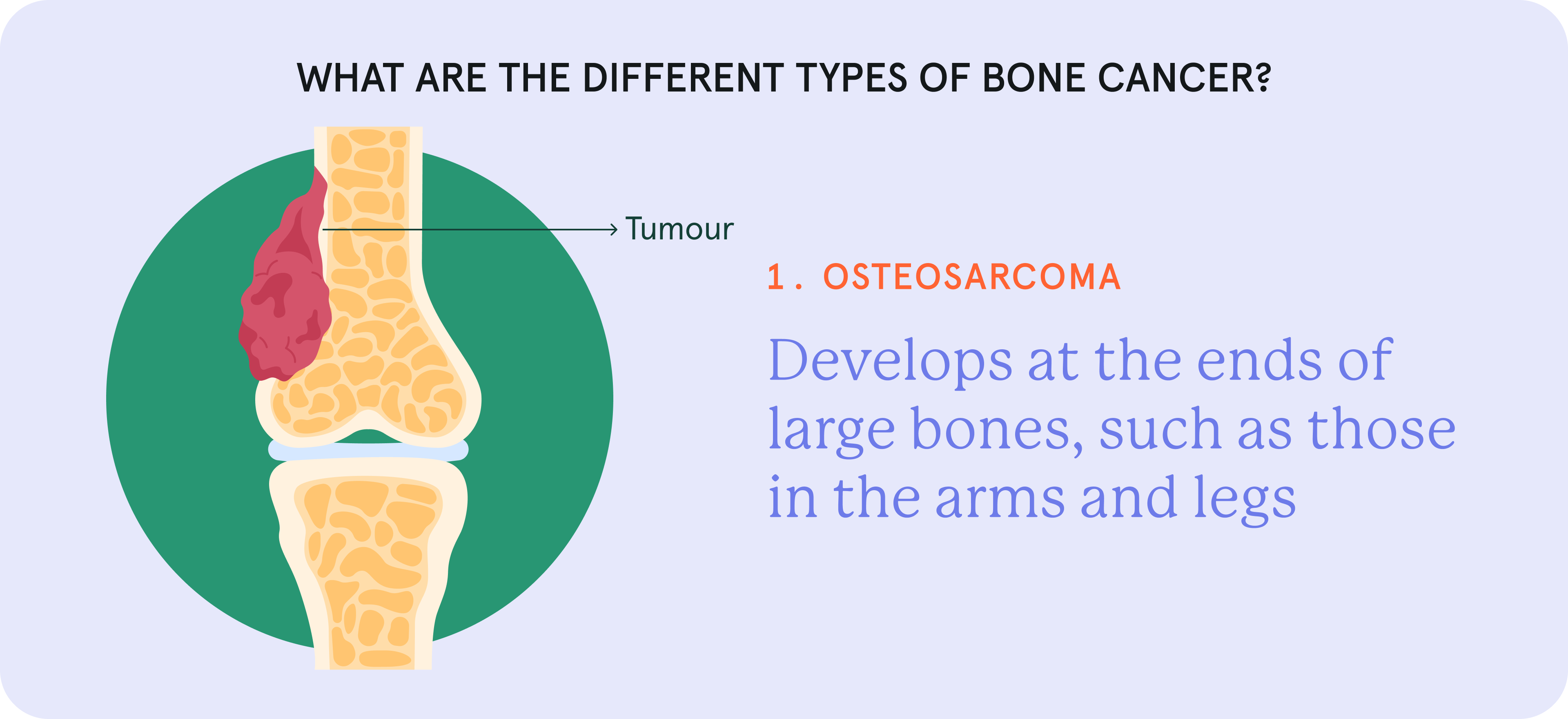 WHAT ARE THE DIFFERENT TYPES OF BONE CANCER?

Tumour

1. OSTEOSARCOMA

Develops at the ends of large bones, such as those in the arms and legs